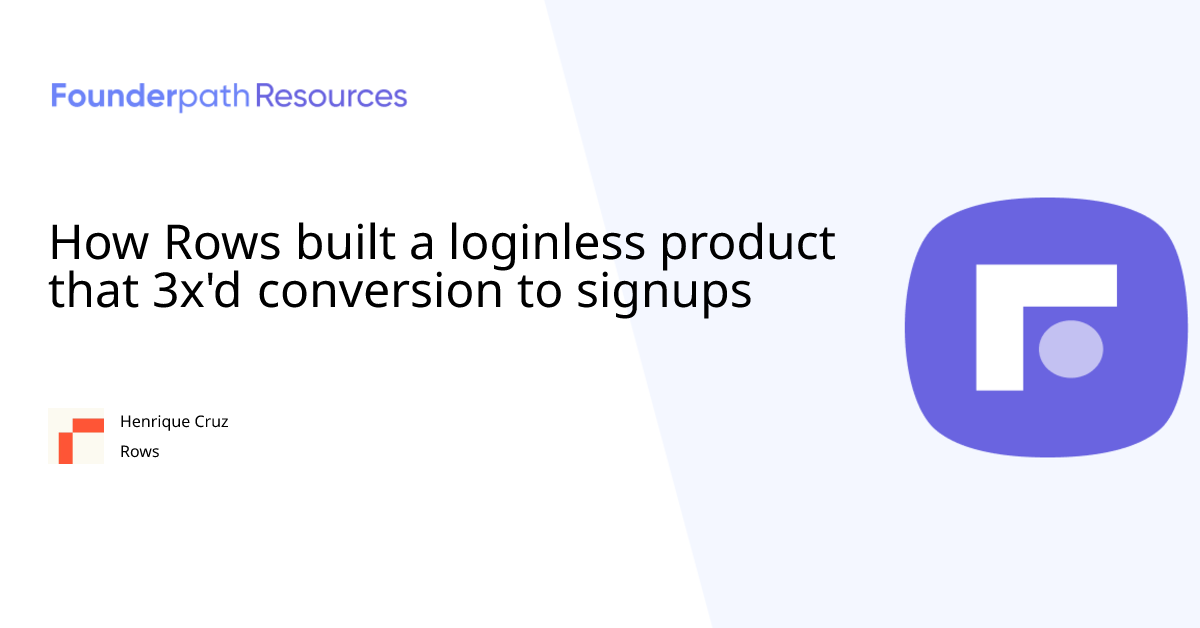 Founderpath Resources

How Rows built a loginless product that 3x'd conversion to signups

Henrique Cruz

Rows